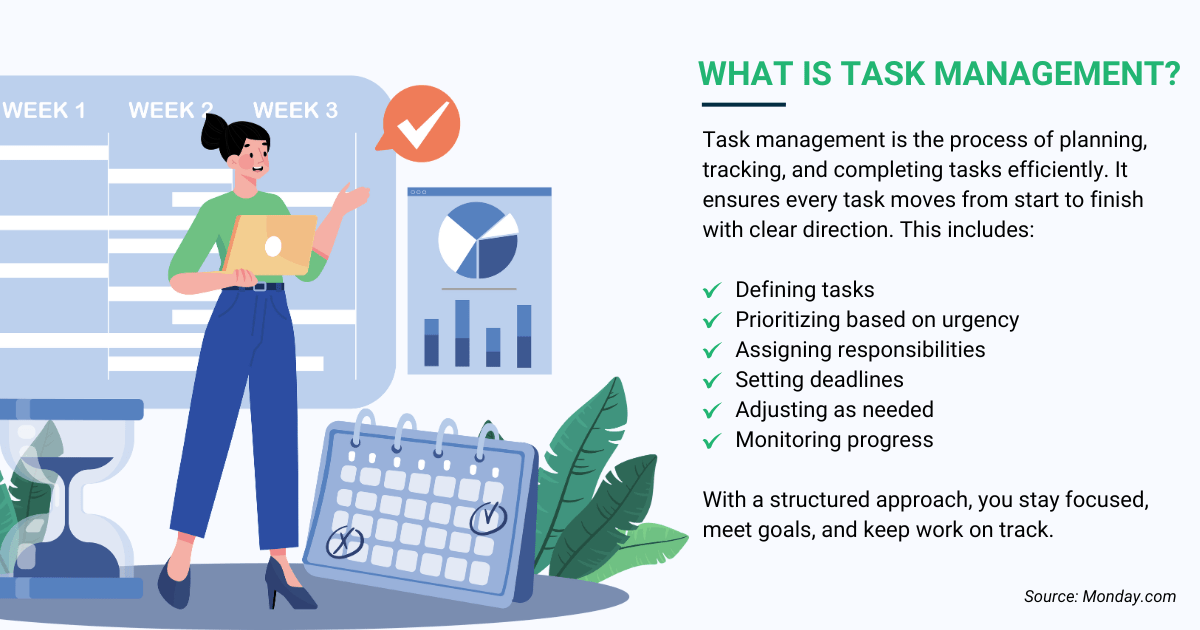 WEEK 1 WEEK 2 WEEK 3

WHAT IS TASK MANAGEMENT?

Task management is the process of planning, tracking, and completing tasks efficiently. It ensures every task moves from start to finish with clear direction. This includes:

✓ Defining tasks
✓ Prioritizing based on urgency
✓ Assigning responsibilities
✓ Setting deadlines
✓ Adjusting as needed
✓ Monitoring progress

With a structured approach, you stay focused, meet goals, and keep work on track.

Source: Monday.com